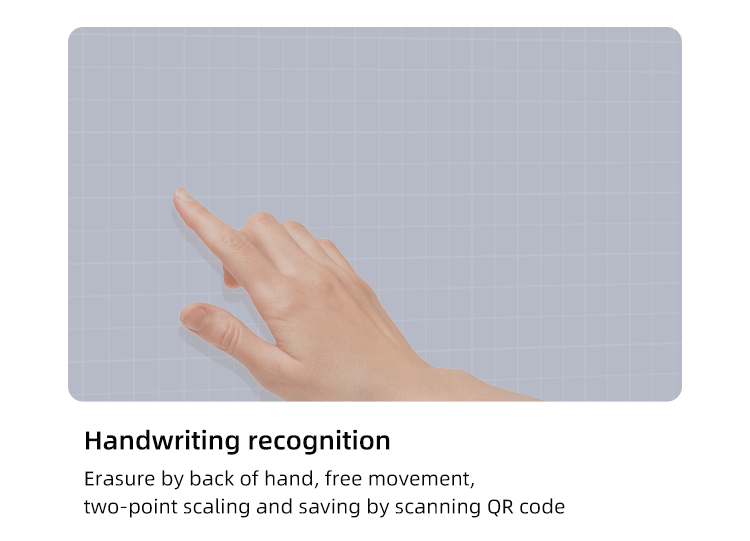 Handwriting recognition

Erasure by back of hand, free movement, two-point scaling and saving by scanning QR code